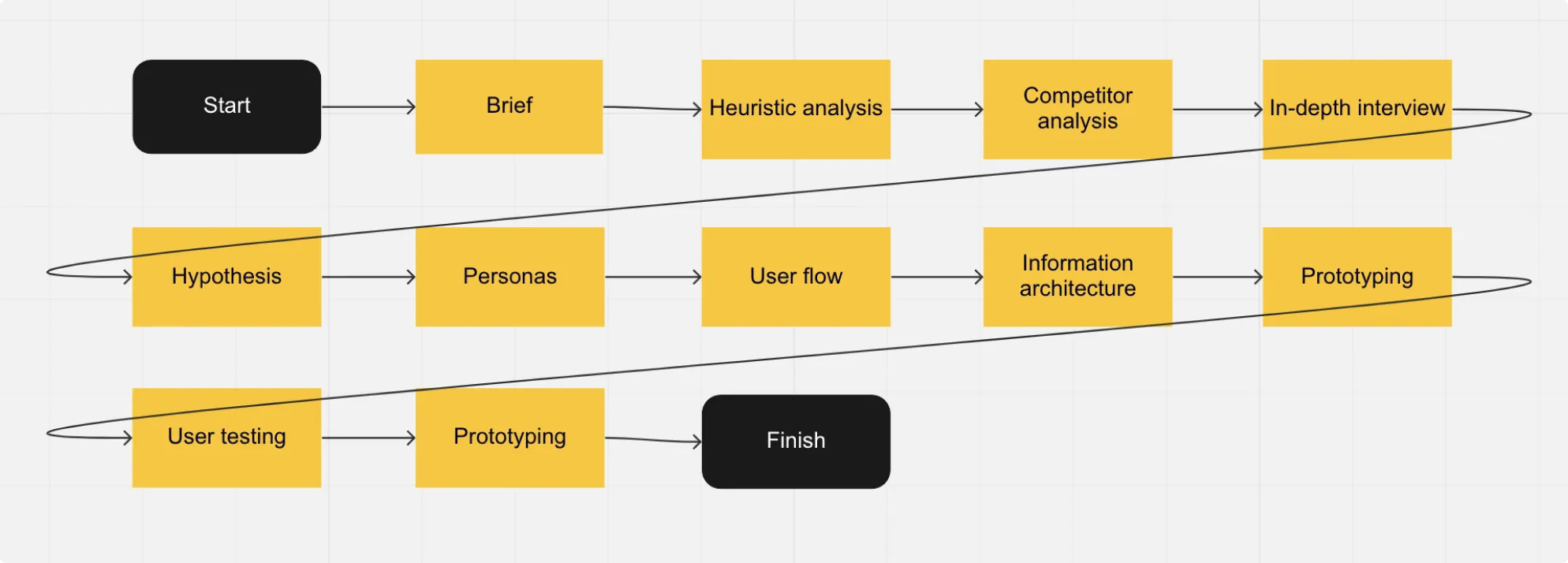 Start

Brief

Heuristic analysis

Competitor analysis

In-depth interview

Hypothesis

Personas

User flow

Information architecture

Prototyping

User testing

Prototyping

Finish